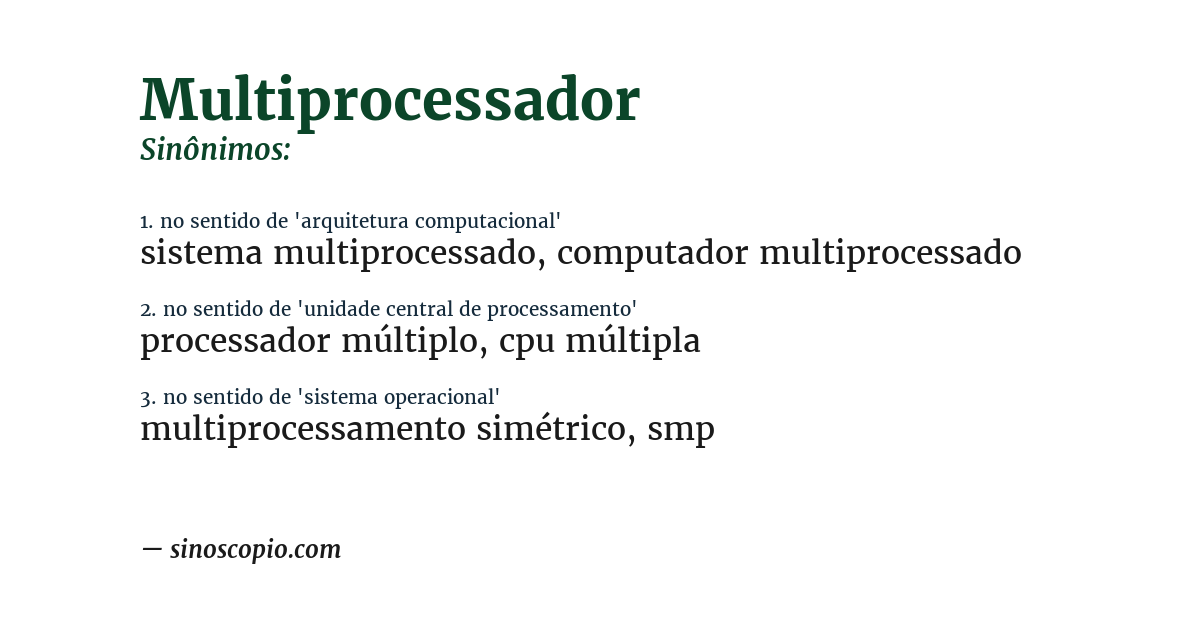 Multiprocessador
Sinônimos:

1. no sentido de 'arquitetura computacional'
sistema multiprocessado, computador multiprocessado

2. no sentido de 'unidade central de processamento'
processador múltiplo, cpu múltipla

3. no sentido de 'sistema operacional'
multiprocessamento simétrico, smp

— sinoscopio.com